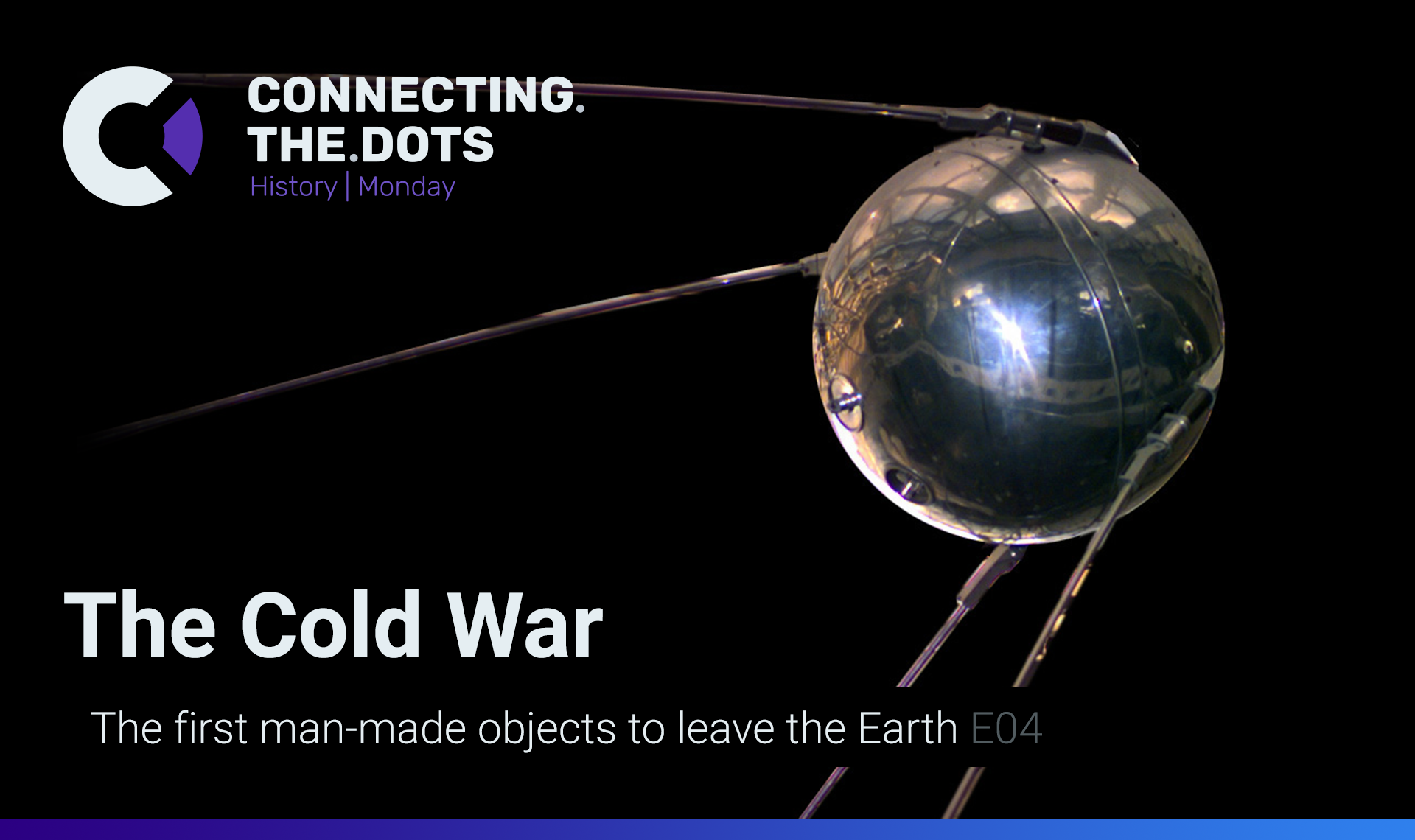 CONNECTING.
THE.DOTS
History | Monday

The Cold War

The first man-made objects to leave the Earth E04